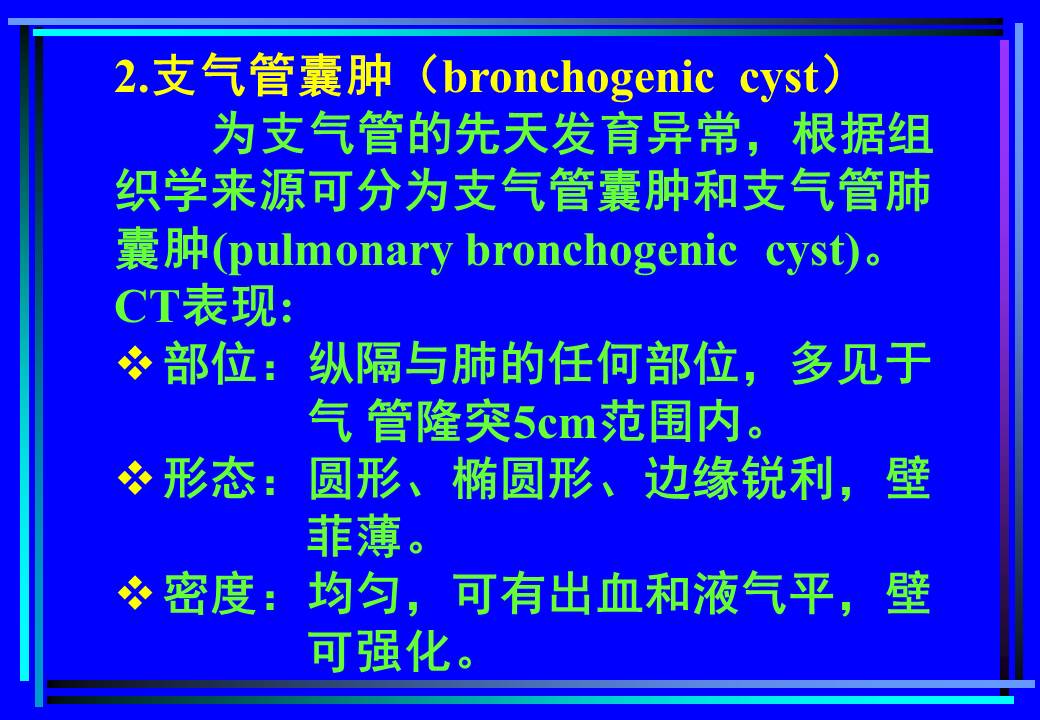 2.支气管囊肿（bronchogenic cyst）

为支气管的先天发育异常，根据组织学来源可分为支气管囊肿和支气管肺囊肿(pulmonary bronchogenic cyst)。

CT表现:

❖ 部位：纵隔与肺的任何部位，多见于气 管隆突5cm范围内。

❖ 形态：圆形、椭圆形、边缘锐利，壁菲薄。

❖ 密度：均匀，可有出血和液气平，壁可强化。